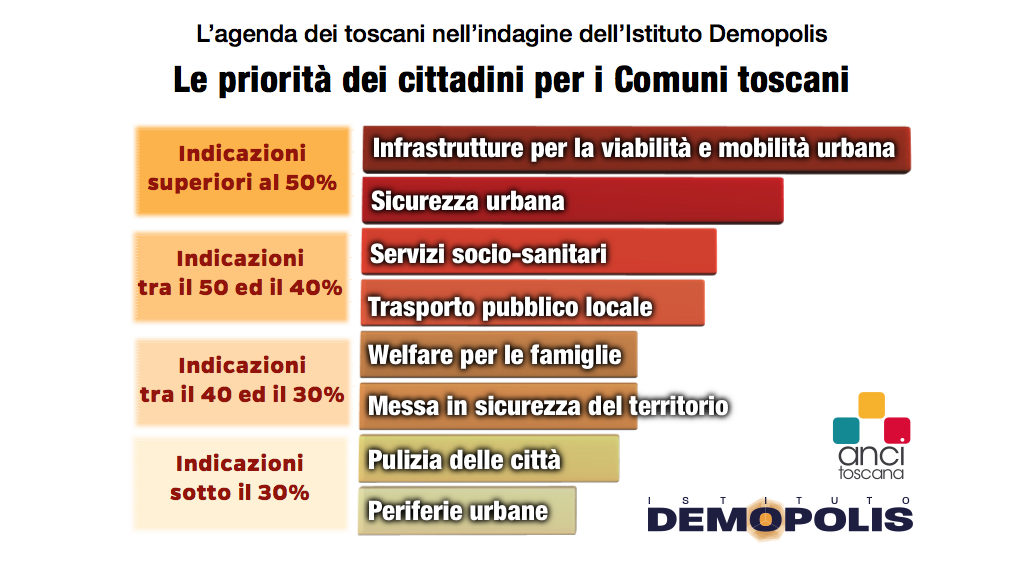 L'agenda dei toscani nell'indagine dell'Istituto Demopolis

Le priorità dei cittadini per i Comuni toscani

Indicazioni superiori al 50%

Infrastrutture per la viabilità e mobilità urbana

Sicurezza urbana

Indicazioni tra il 50 ed il 40%

Servizi socio-sanitari

Trasporto pubblico locale

Indicazioni tra il 40 ed il 30%

Welfare per le famiglie

Messa in sicurezza del territorio

Indicazioni sotto il 30%

Pulizia delle città

Periferie urbane

anci toscana

ISTITUTO DEMOPOLIS